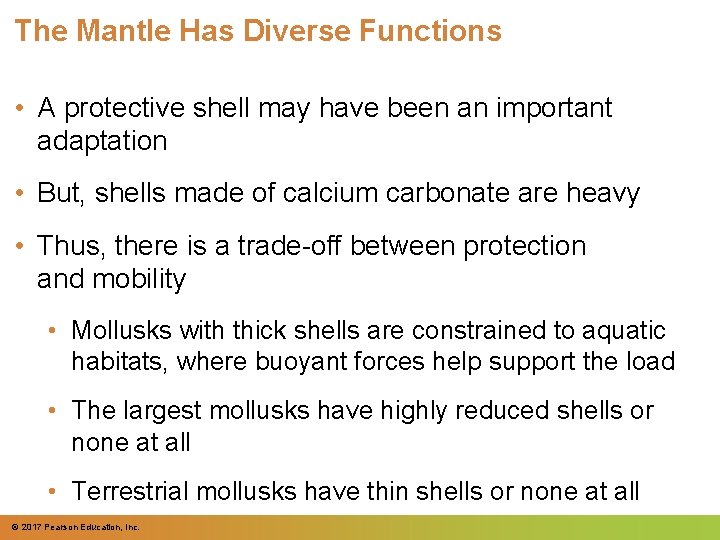 The Mantle Has Diverse Functions

• A protective shell may have been an important adaptation

• But, shells made of calcium carbonate are heavy

• Thus, there is a trade-off between protection and mobility

• Mollusks with thick shells are constrained to aquatic habitats, where buoyant forces help support the load

• The largest mollusks have highly reduced shells or none at all

• Terrestrial mollusks have thin shells or none at all

© 2017 Pearson Education, Inc.